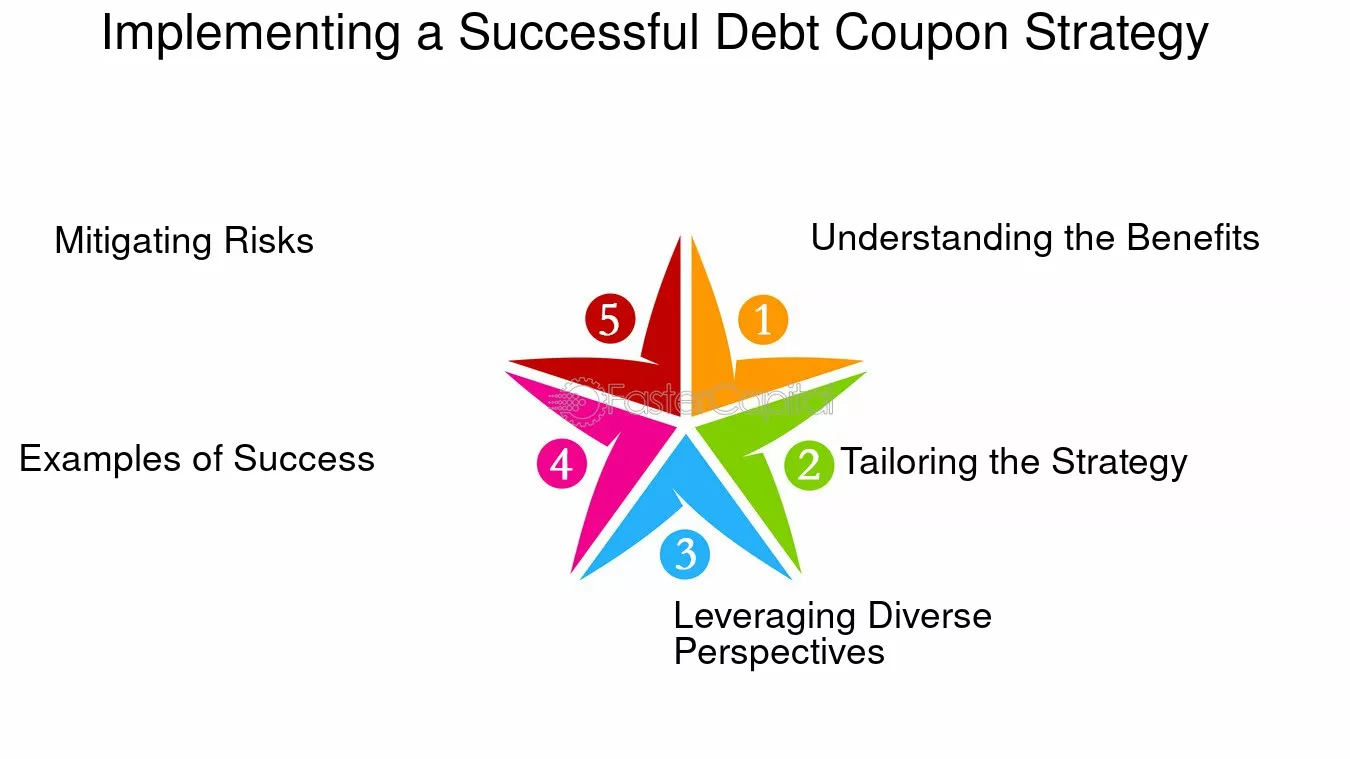 Implementing a Successful Debt Coupon Strategy

1 Understanding the Benefits

2 Tailoring the Strategy

3 Leveraging Diverse Perspectives

4 Examples of Success

5 Mitigating Risks

FasterCapital